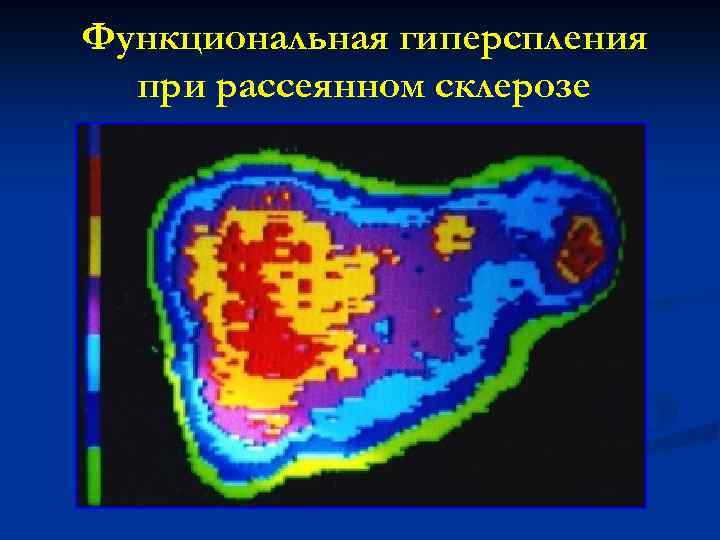 Функциональная гиперспления при рассеянном склерозе